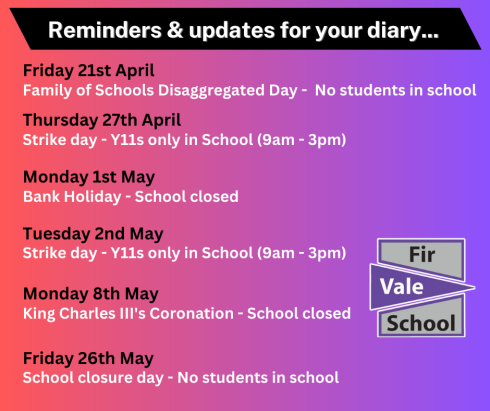 Reminders & updates for your diary...

Friday 21st April
Family of Schools Disaggregated Day - No students in school

Thursday 27th April
Strike day - Y11s only in School (9am - 3pm)

Monday 1st May
Bank Holiday - School closed

Tuesday 2nd May
Strike day - Y11s only in School (9am - 3pm)

Monday 8th May
King Charles III's Coronation - School closed

Friday 26th May
School closure day - No students in school

Fir
Vale
School